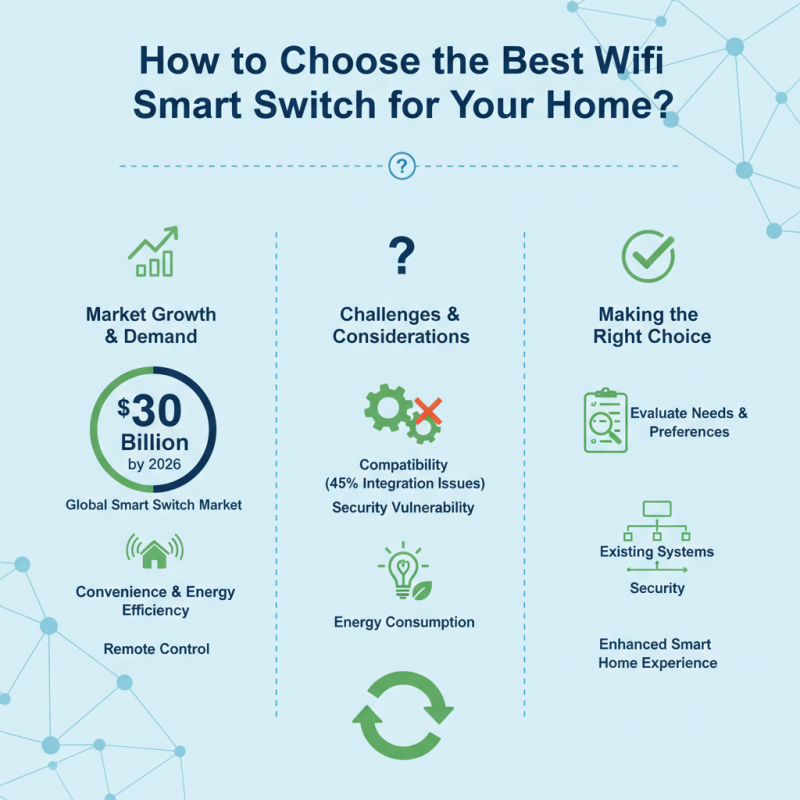 How to Choose the Best Wifi Smart Switch for Your Home?

?

Market Growth & Demand

$30 Billion by 2026

Global Smart Switch Market

Convenience & Energy Efficiency

Remote Control

?

Challenges & Considerations

Compatibility (45% Integration Issues)

Security Vulnerability

Energy Consumption

Making the Right Choice

Evaluate Needs & Preferences

Existing Systems

Security

Enhanced Smart Home Experience